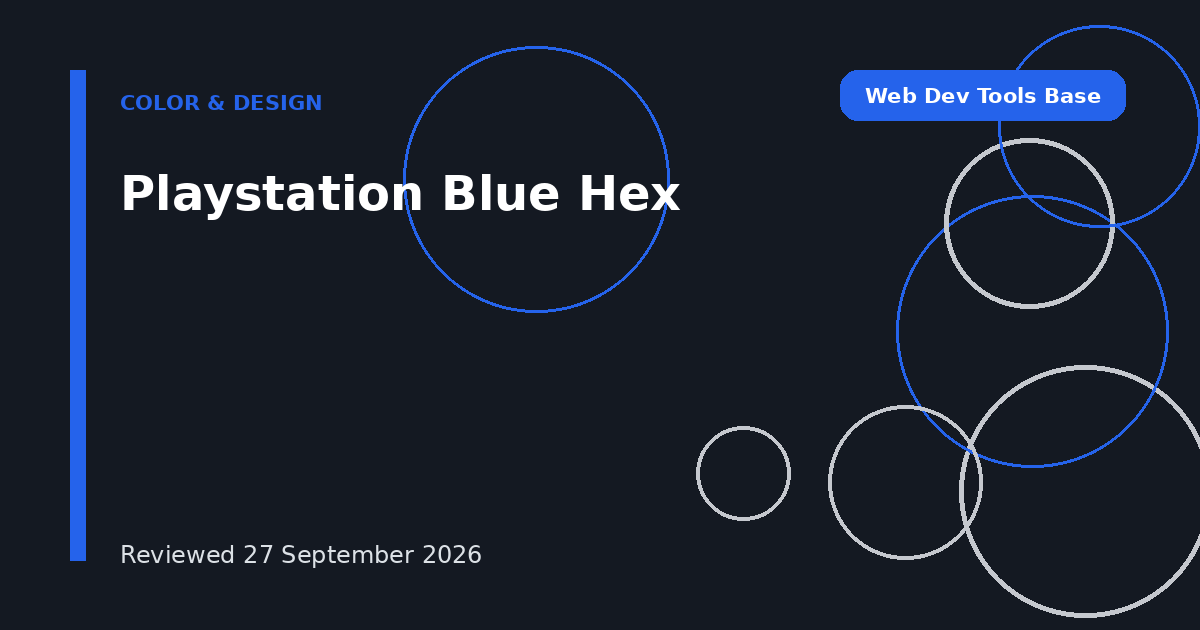 COLOR & DESIGN

Web Dev Tools Base

Playstation Blue Hex

Reviewed 27 September 2026